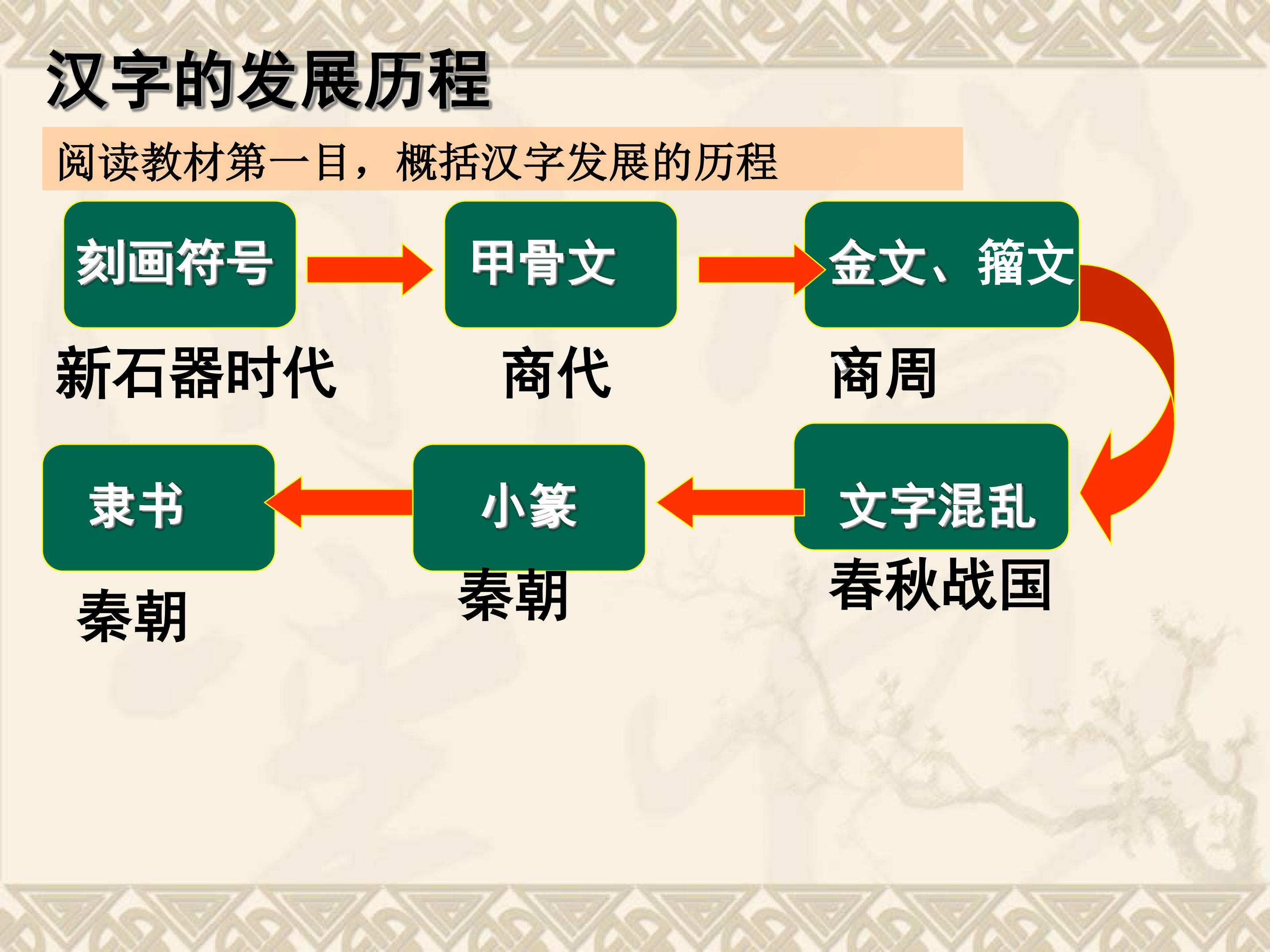 汉字的发展历程

阅读教材第一目，概括汉字发展的历程

刻画符号

新石器时代

甲骨文

商代

金文、籀文

商周

文字混乱

春秋战国

小篆

秦朝

隶书

秦朝